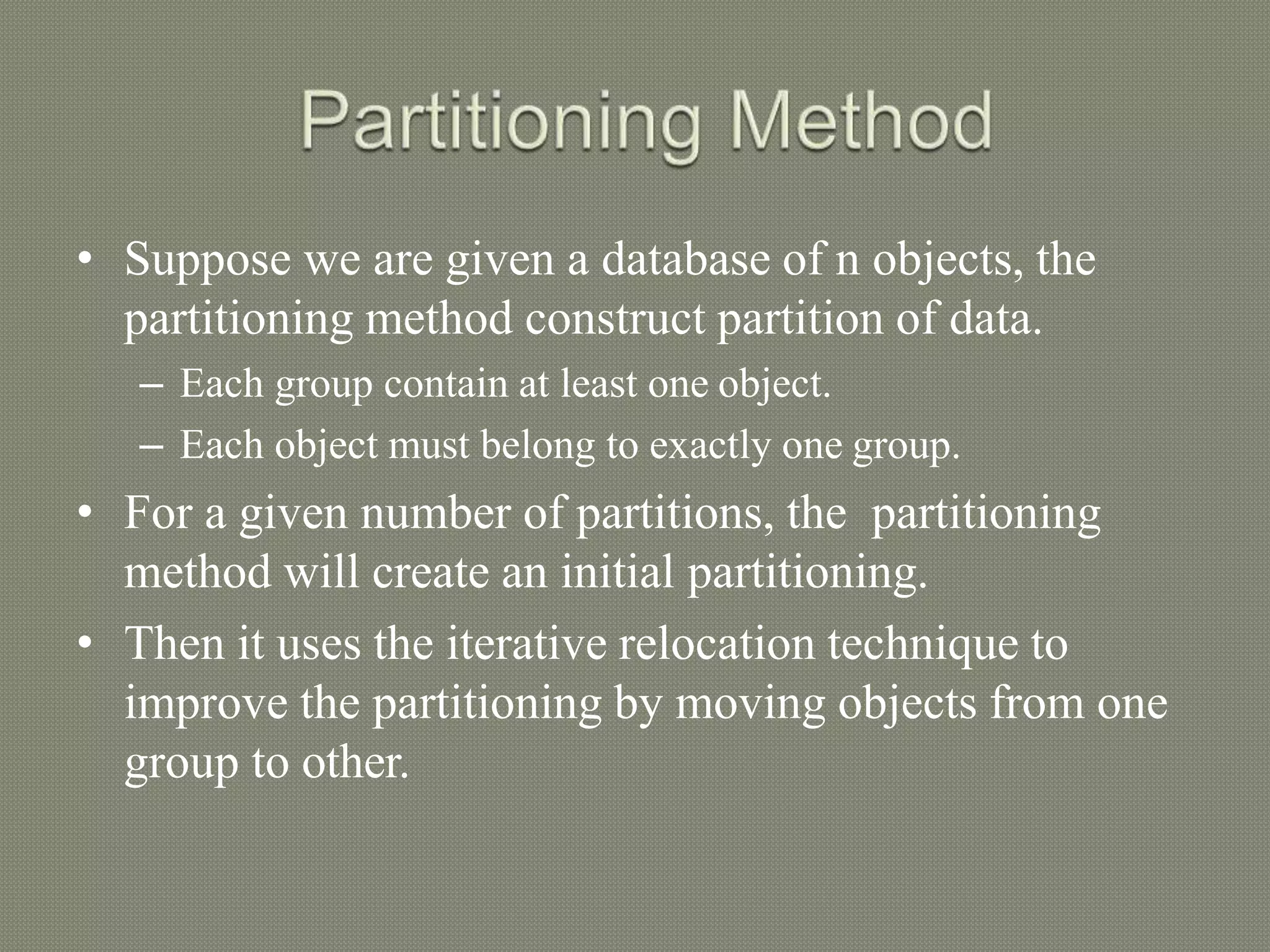 Partitioning Method

• Suppose we are given a database of n objects, the partitioning method construct partition of data.
  – Each group contain at least one object.
  – Each object must belong to exactly one group.
• For a given number of partitions, the partitioning method will create an initial partitioning.
• Then it uses the iterative relocation technique to improve the partitioning by moving objects from one group to other.